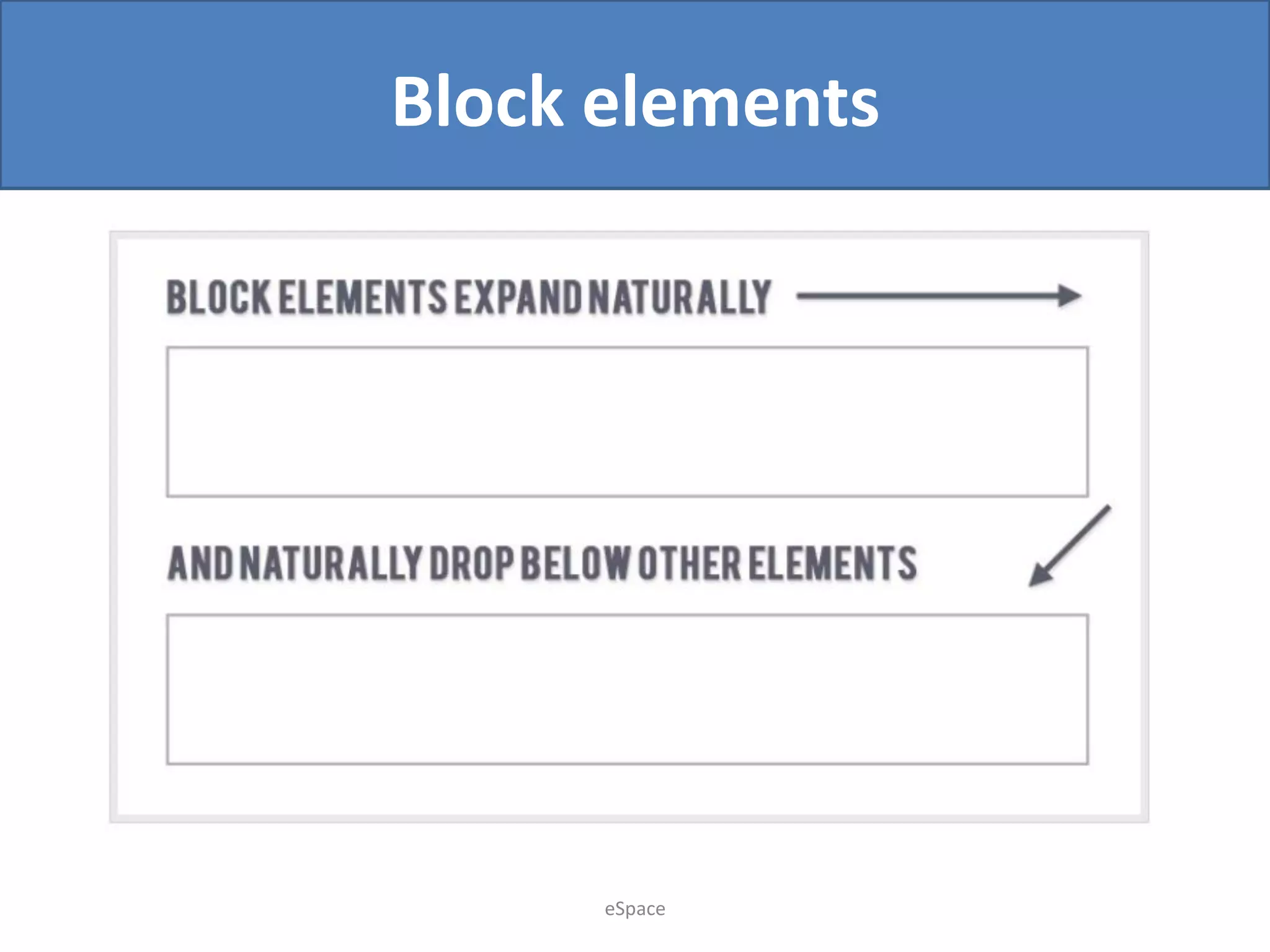 Block elements

BLOCK ELEMENTS EXPAND NATURALLY

AND NATURALLY DROP BELOW OTHER ELEMENTS

eSpace